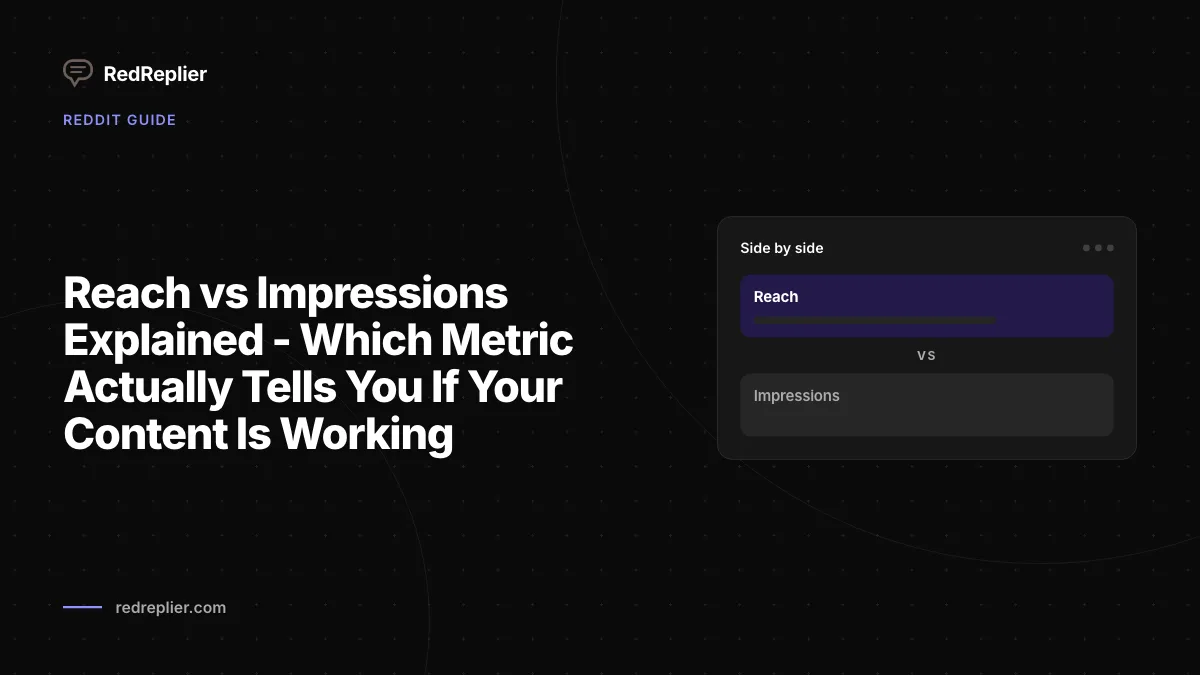 RedReplier

REDDIT GUIDE

Reach vs Impressions Explained - Which Metric Actually Tells You If Your Content Is Working

Side by side

Reach

VS

Impressions

redreplier.com